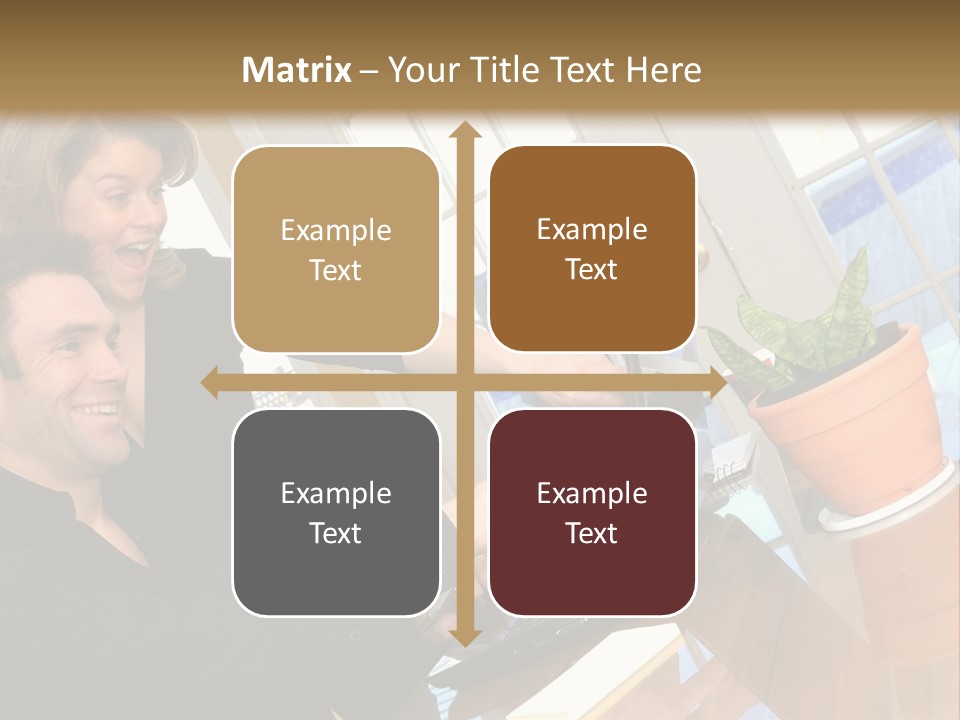 Matrix – Your Title Text Here

Example Text

Example Text

Example Text

Example Text